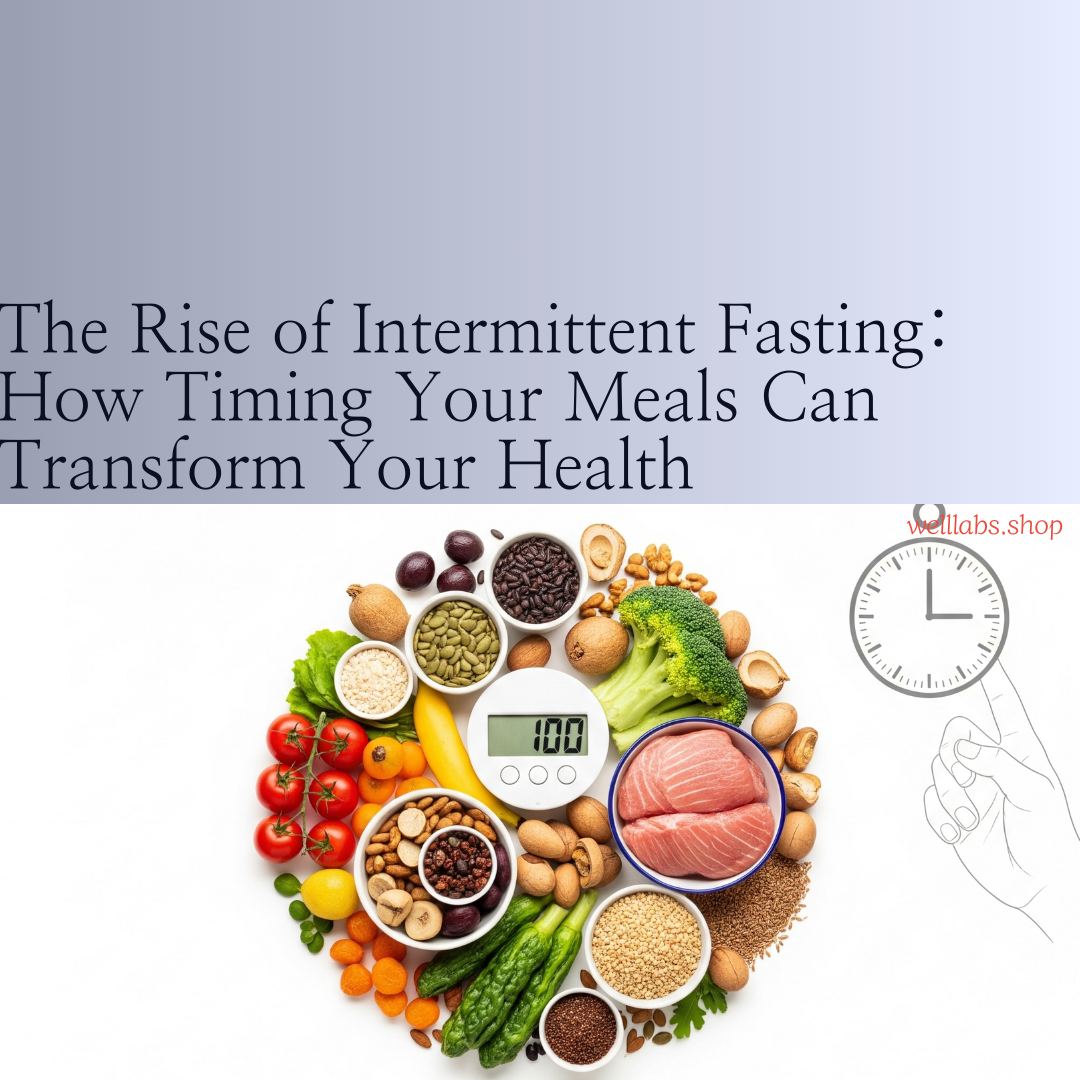 The Rise of Intermittent Fasting: How Timing Your Meals Can Transform Your Health

wellabs.shop

100